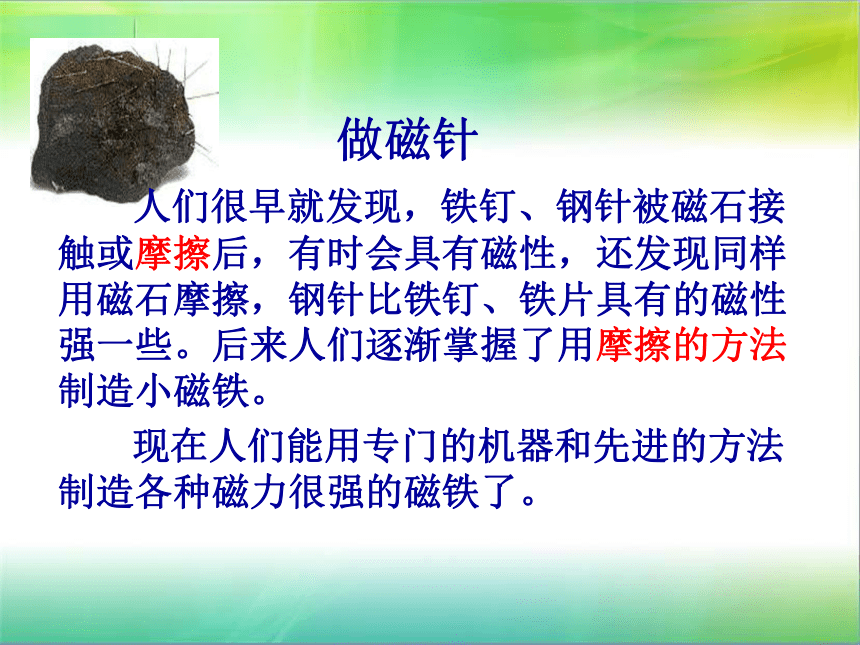 做磁针

人们很早就发现，铁钉、钢针被磁石接触或摩擦后，有时会具有磁性，还发现同样用磁石摩擦，钢针比铁钉、铁片具有的磁性强一些。后来人们逐渐掌握了用摩擦的方法制造小磁铁。

现在人们能用专门的机器和先进的方法制造各种磁力很强的磁铁了。